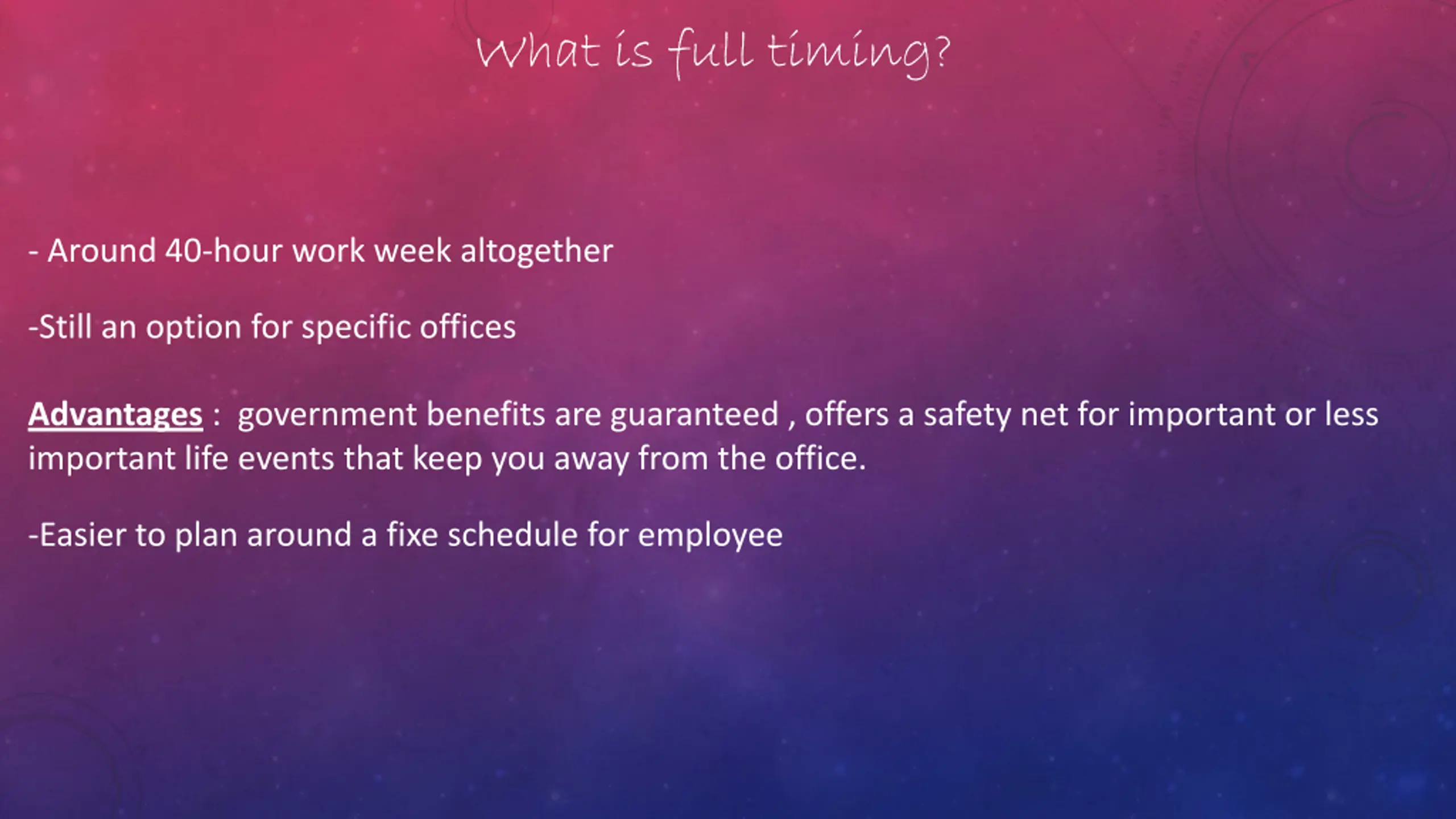 What is full timing?

- Around 40-hour work week altogether

-Still an option for specific offices

Advantages : government benefits are guaranteed , offers a safety net for important or less important life events that keep you away from the office.

-Easier to plan around a fixe schedule for employee